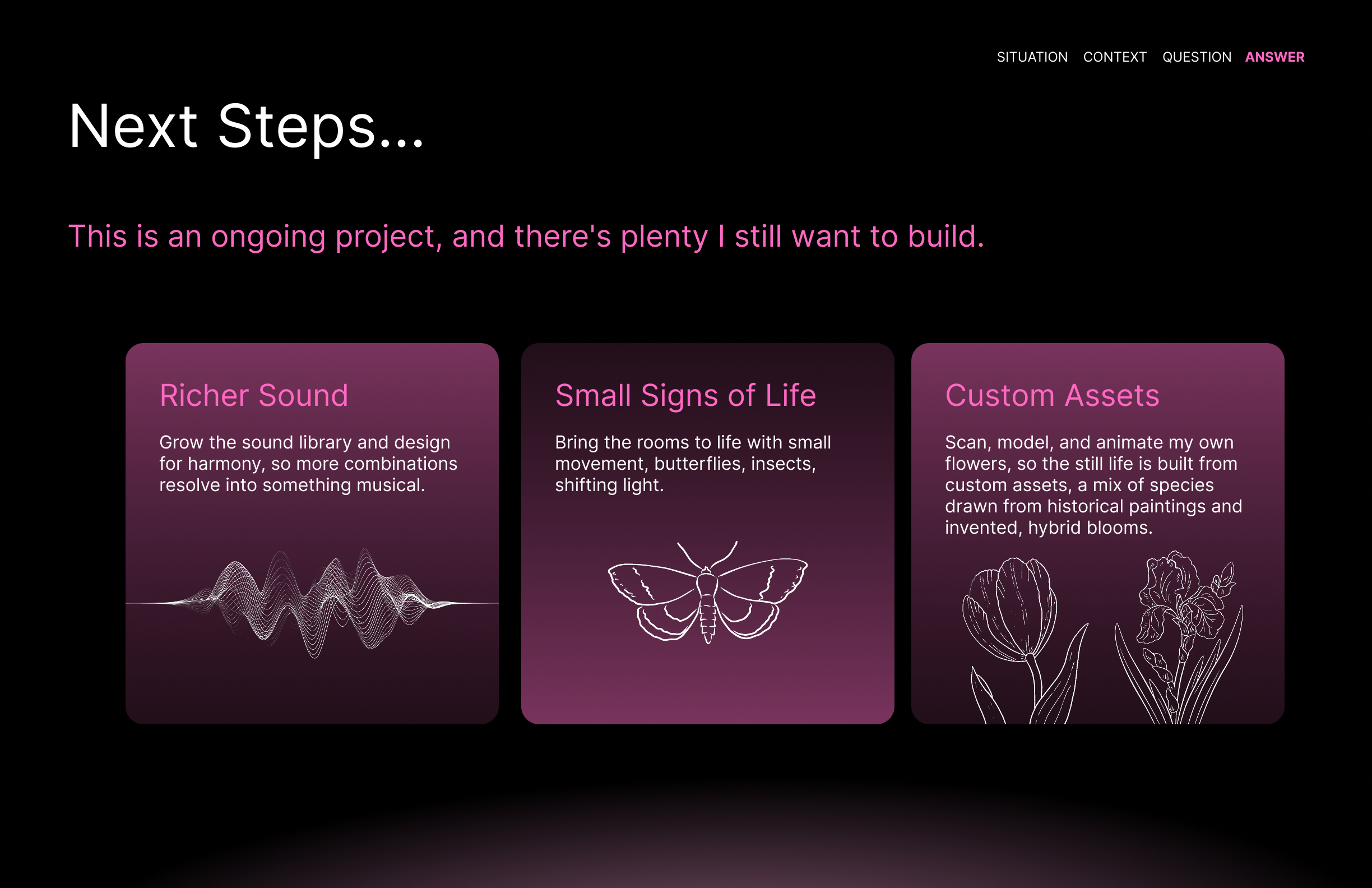 SITUATION CONTEXT QUESTION ANSWER

Next Steps...

This is an ongoing project, and there's plenty I still want to build.

Richer Sound

Grow the sound library and design for harmony, so more combinations resolve into something musical.

Small Signs of Life

Bring the rooms to life with small movement, butterflies, insects, shifting light.

Custom Assets

Scan, model, and animate my own flowers, so the still life is built from custom assets, a mix of species drawn from historical paintings and invented, hybrid blooms.